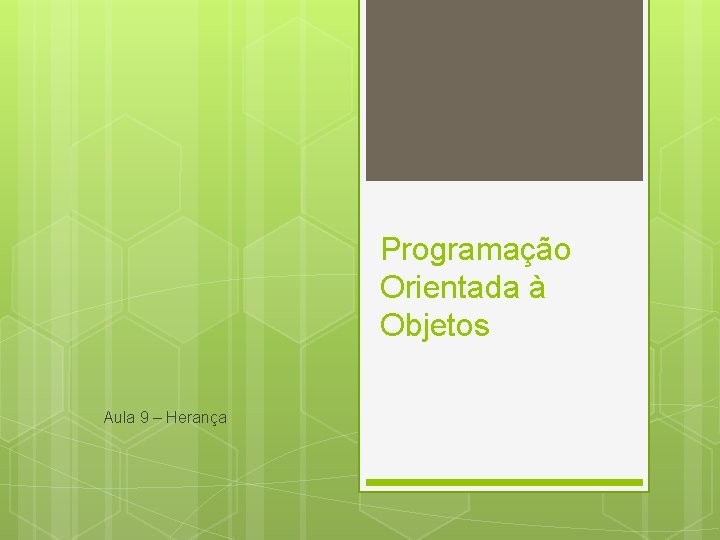 Programação Orientada à Objetos

Aula 9 – Herança